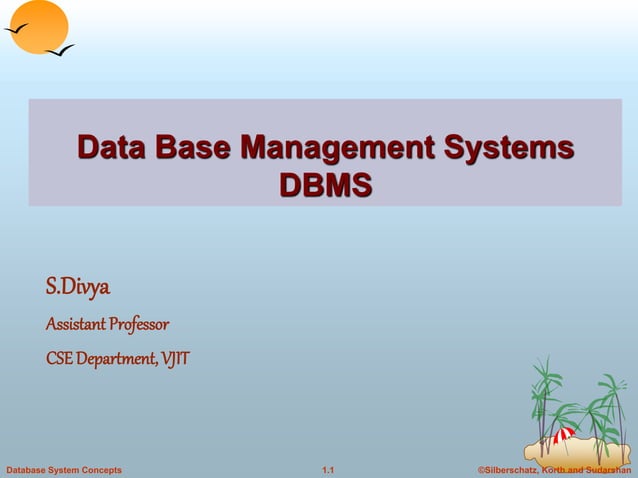 Data Base Management Systems
DBMS

S.Divya

Assistant Professor

CSE Department, VJIT

Database System Concepts

1.1

©Silberschatz, Korth and Sudarshan